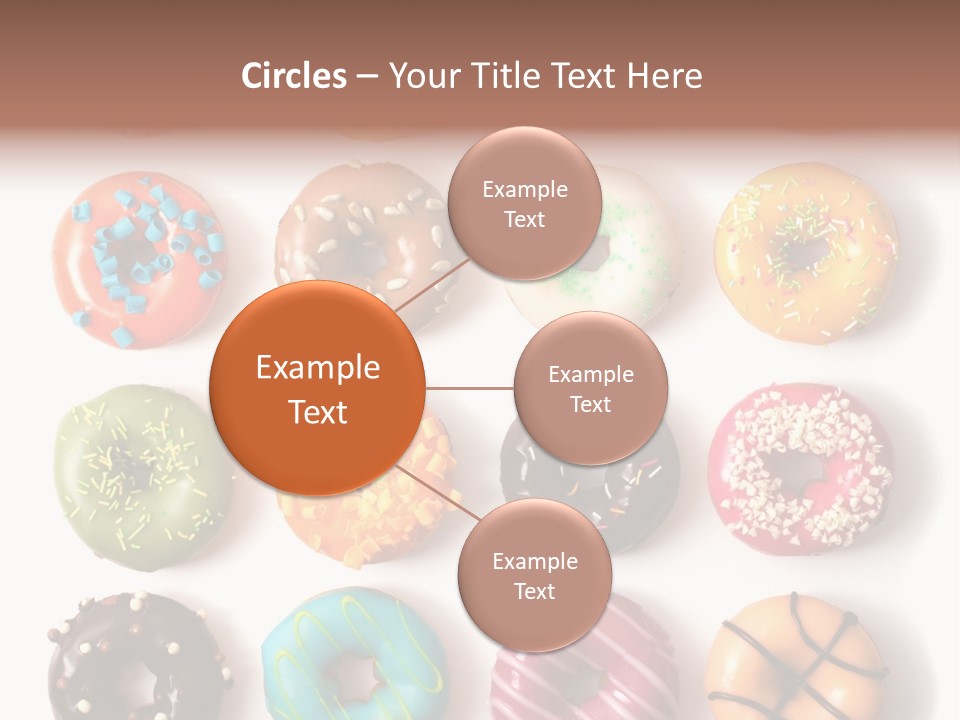 Circles – Your Title Text Here

Example Text

Example Text

Example Text

Example Text